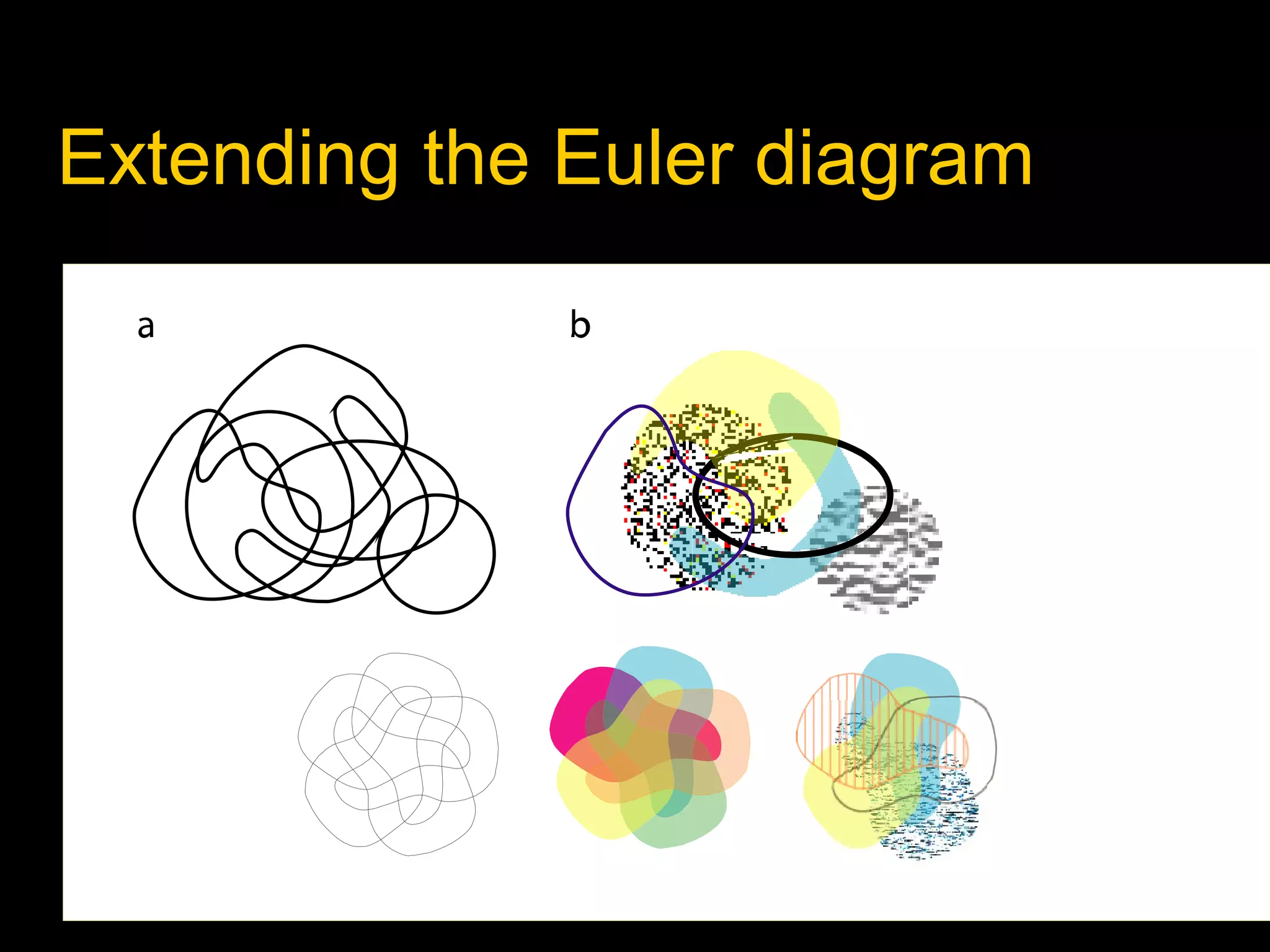 Extending the Euler diagram

a

b